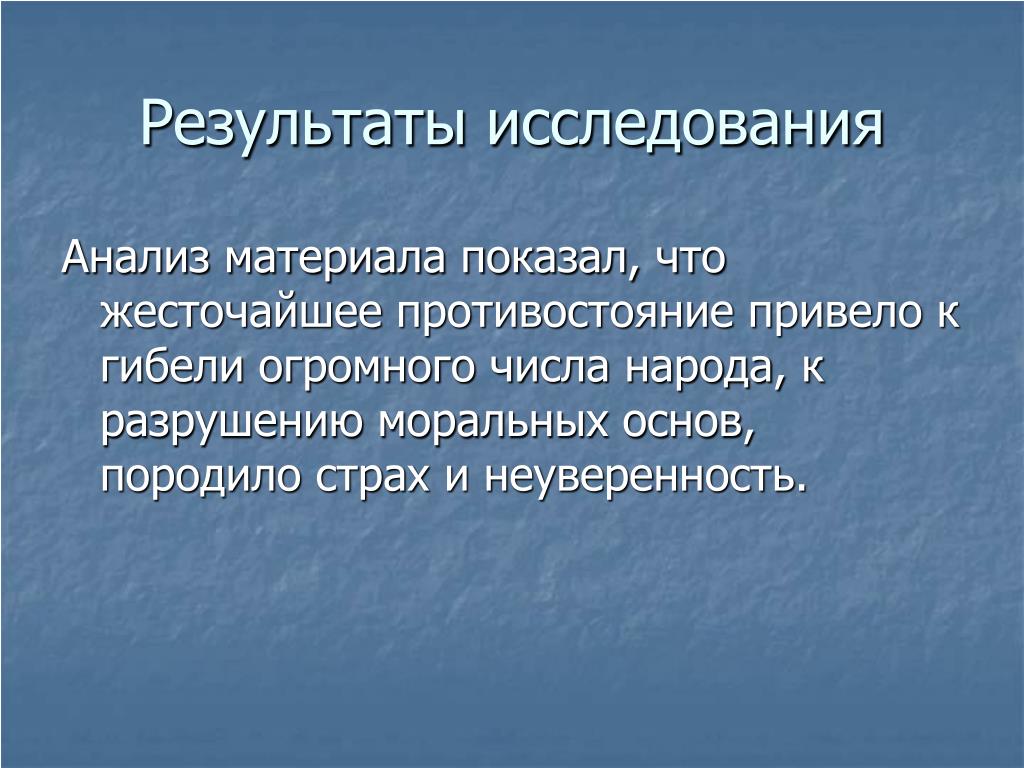 Результаты исследования

Анализ материала показал, что жесточайшее противостояние привело к гибели огромного числа народа, к разрушению моральных основ, породило страх и неуверенность.